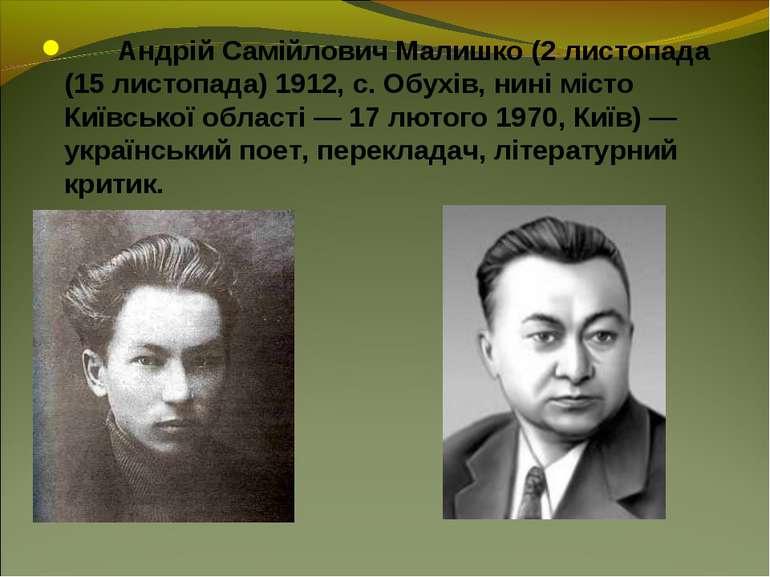 Андрій Самійлович Малишко (2 листопада (15 листопада) 1912, с. Обухів, нині місто Київської області — 17 лютого 1970, Київ) — український поет, перекладач, літературний критик.